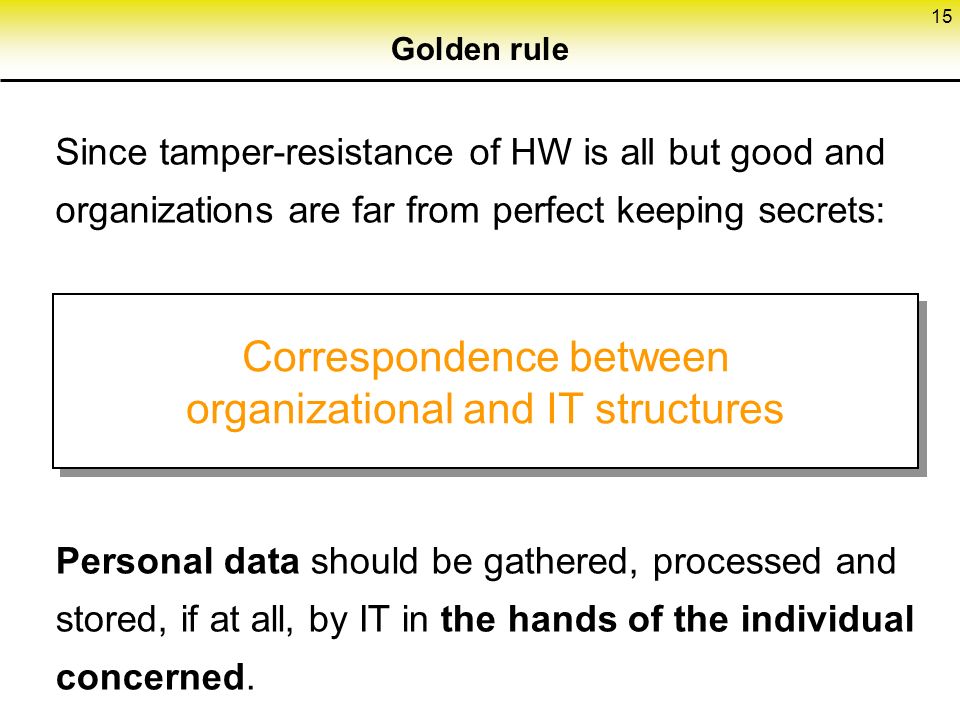 15

Golden rule

Since tamper-resistance of HW is all but good and organizations are far from perfect keeping secrets:

Correspondence between organizational and IT structures

Personal data should be gathered, processed and stored, if at all, by IT in the hands of the individual concerned.